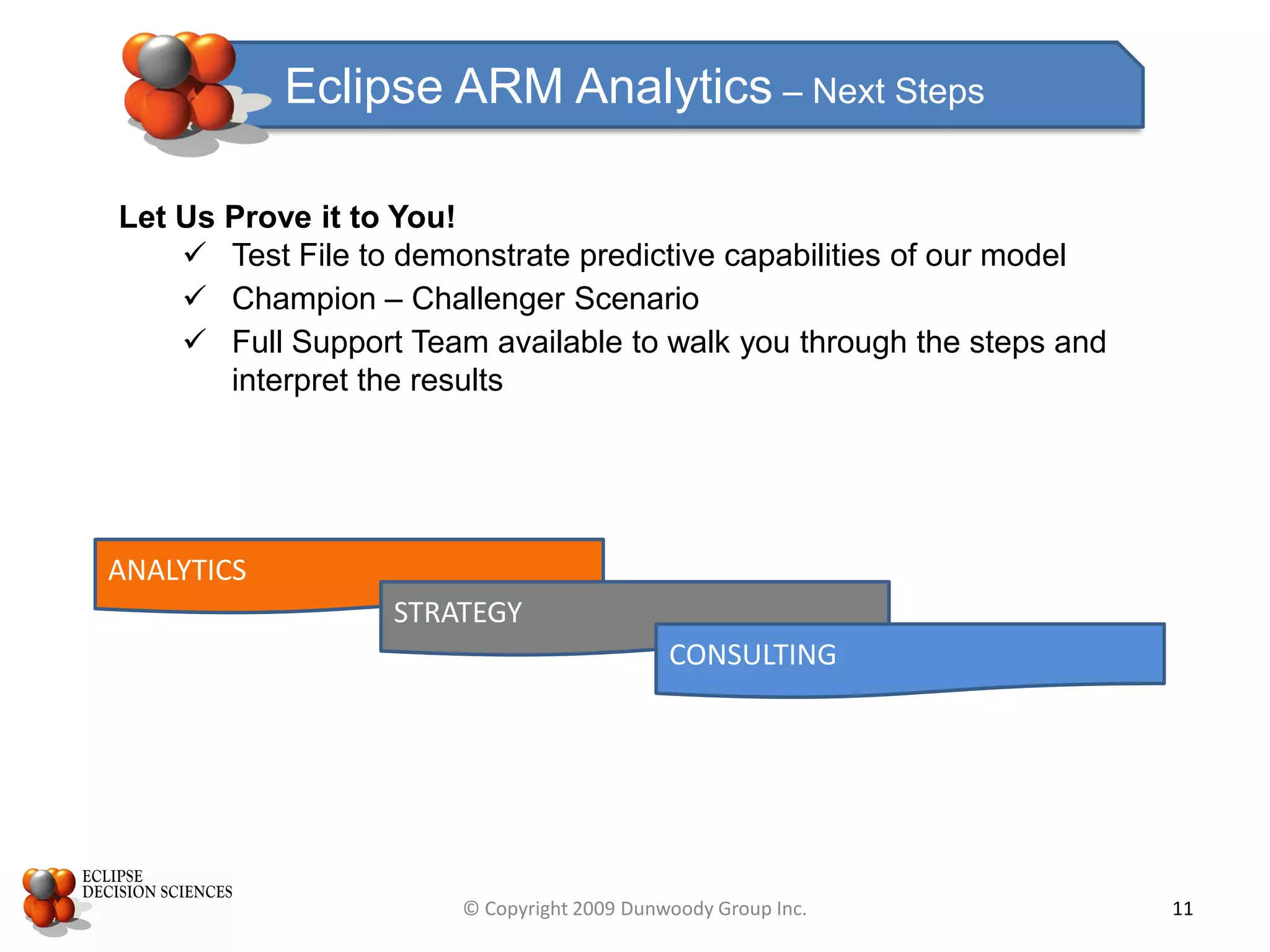 Eclipse ARM Analytics – Next Steps

Let Us Prove it to You!

✓ Test File to demonstrate predictive capabilities of our model

✓ Champion – Challenger Scenario

✓ Full Support Team available to walk you through the steps and interpret the results

ANALYTICS

STRATEGY

CONSULTING

ECLIPSE
DECISION SCIENCES

© Copyright 2009 Dunwoody Group Inc.

11